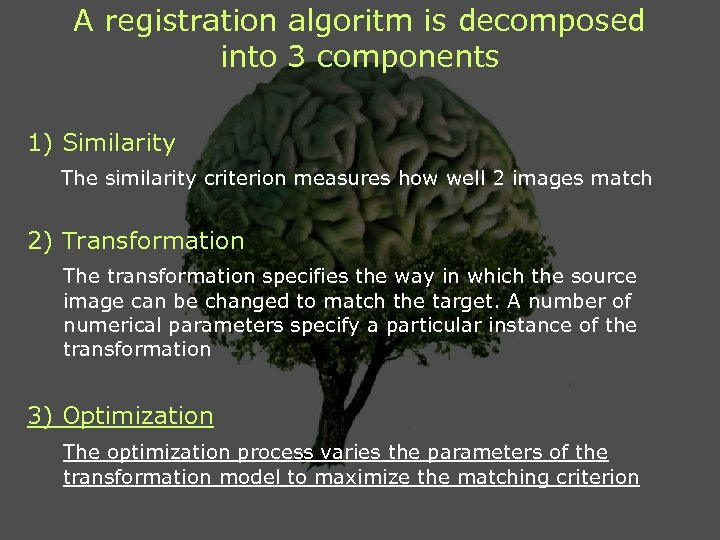 A registration algoritm is decomposed into 3 components

1) Similarity

The similarity criterion measures how well 2 images match

2) Transformation

The transformation specifies the way in which the source image can be changed to match the target. A number of numerical parameters specify a particular instance of the transformation

3) Optimization

The optimization process varies the parameters of the transformation model to maximize the matching criterion